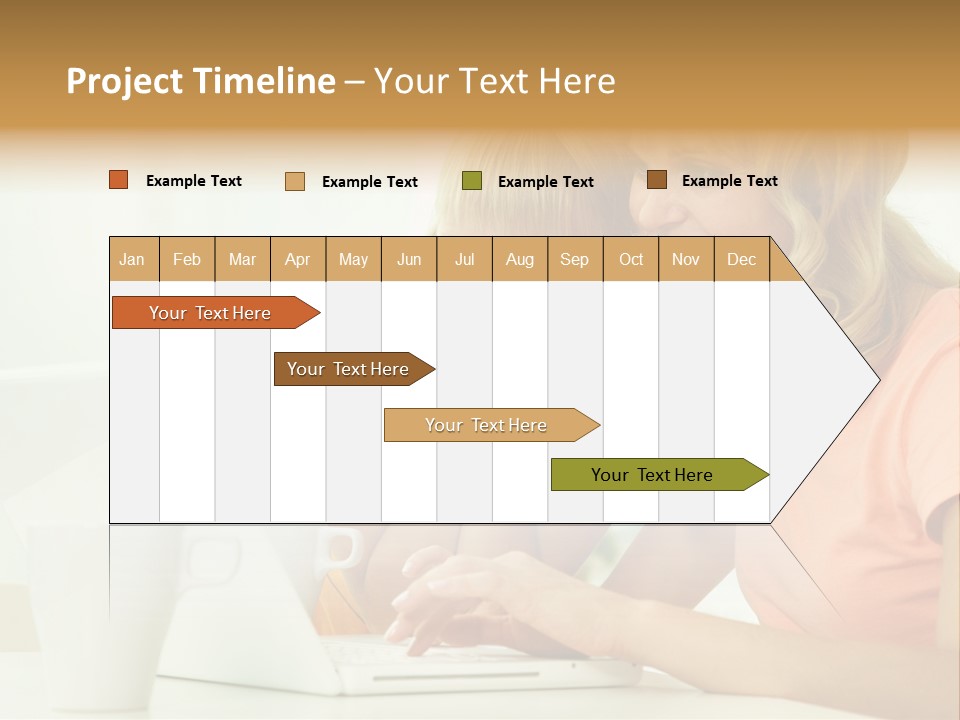 Project Timeline – Your Text Here

Example Text
Example Text
Example Text
Example Text

| Jan | Feb | Mar | Apr | May | Jun | Jul | Aug | Sep | Oct | Nov | Dec |
|---|---|---|---|---|---|---|---|---|---|---|---|

Your Text Here
Your Text Here
Your Text Here
Your Text Here